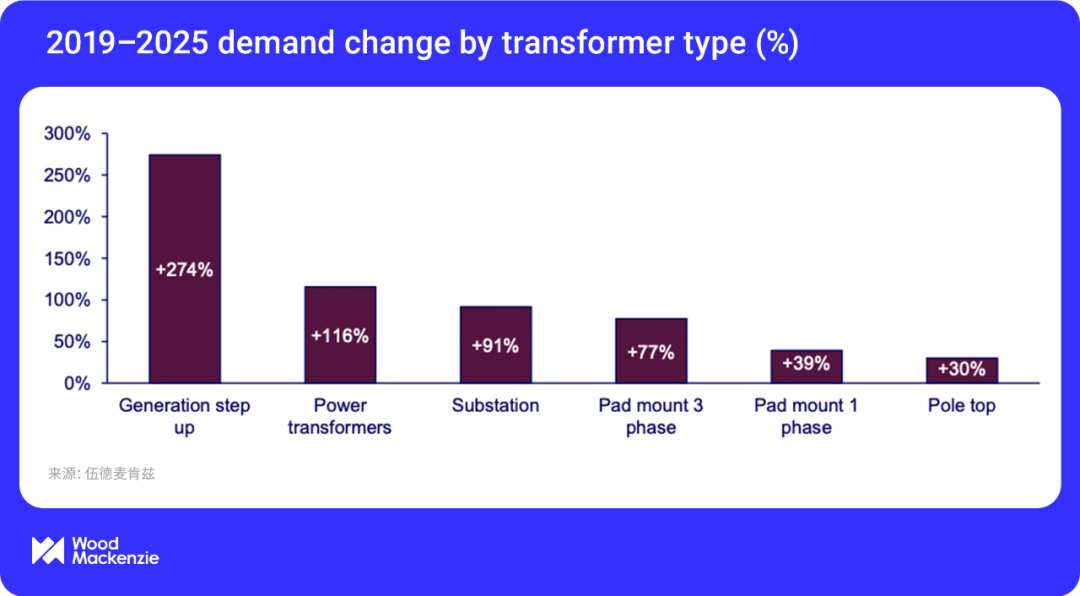 2019–2025 demand change by transformer type (%)

300%
250%
200%
150%
100%
50%
0%

+274%
+116%
+91%
+77%
+39%
+30%

Generation step up
Power transformers
Substation
Pad mount 3 phase
Pad mount 1 phase
Pole top

来源: 伍德麦肯兹

Wood Mackenzie